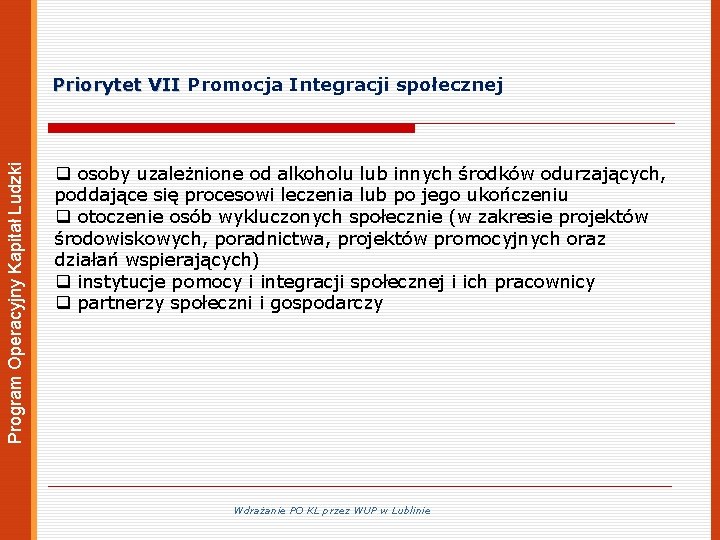 Program Operacyjny Kapitał Ludzki

Priorytet VII Promocja Integracji społecznej

❑ osoby uzależnione od alkoholu lub innych środków odurzających, poddające się procesowi leczenia lub po jego ukończeniu
❑ otoczenie osób wykluczonych społecznie (w zakresie projektów środowiskowych, poradnictwa, projektów promocyjnych oraz działań wspierających)
❑ instytucje pomocy i integracji społecznej i ich pracownicy
❑ partnerzy społeczni i gospodarczy

Wdrażanie PO KL przez WUP w Lublinie